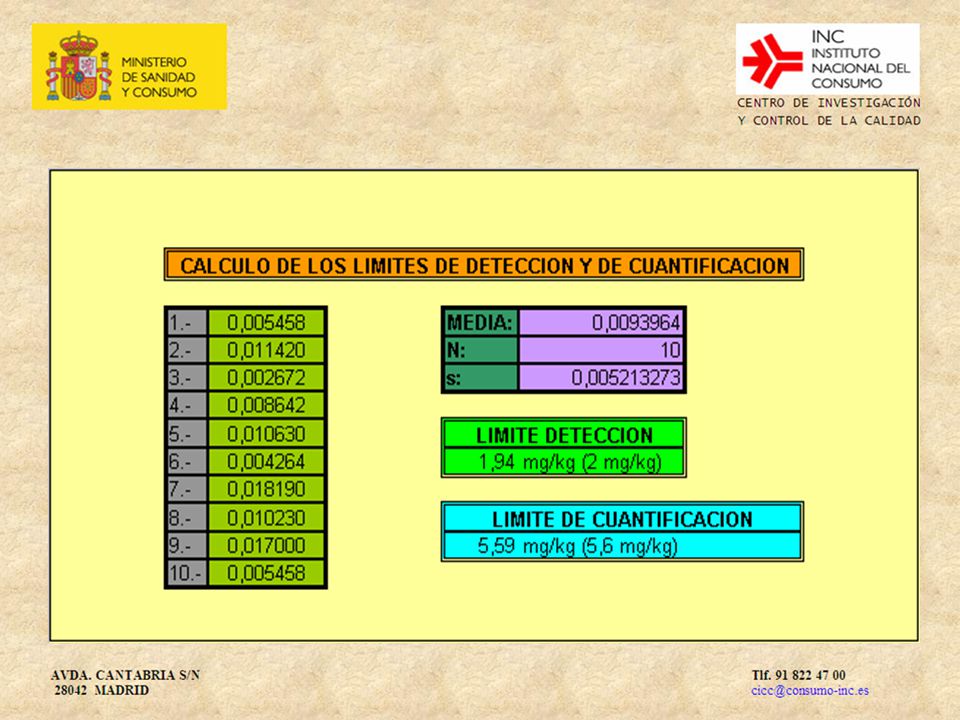 MINISTERIO
DE SANIDAD
Y CONSUMO

INC
INSTITUTO
NACIONAL DEL
CONSUMO

CENTRO DE INVESTIGACIÓN
Y CONTROL DE LA CALIDAD

CALCULO DE LOS LIMITES DE DETECCION Y DE CUANTIFICACION

| 1.- | 0,005458 |
|---|---|
| 2.- | 0,011420 |
| 3.- | 0,002672 |
| 4.- | 0,008642 |
| 5.- | 0,010630 |
| 6.- | 0,004264 |
| 7.- | 0,018190 |
| 8.- | 0,010230 |
| 9.- | 0,017000 |
| 10.- | 0,005458 |

| MEDIA: | 0,0093964 |
|---|---|
| N: | 10 |
| s: | 0,005213273 |

LIMITE DETECCION
1,94 mg/kg (2 mg/kg)

LIMITE DE CUANTIFICACION
5,59 mg/kg (5,6 mg/kg)

AVDA. CANTABRIA S/N
28042 MADRID

Tlf. 91 822 47 00
cicc@consumo-inc.es